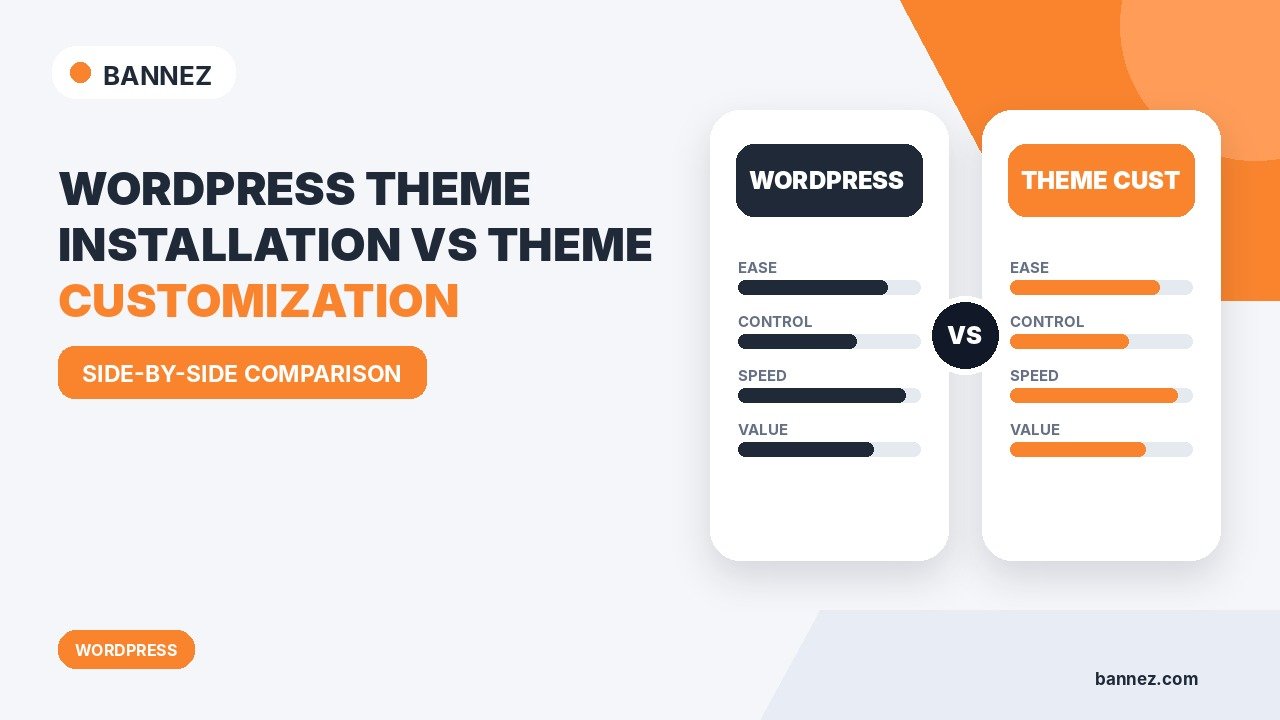 BANNEZ

WORDPRESS THEME INSTALLATION VS THEME CUSTOMIZATION

SIDE-BY-SIDE COMPARISON

WORDPRESS

EASE

CONTROL

SPEED

VALUE

VS

THEME CUST

EASE

CONTROL

SPEED

VALUE

WORDPRESS

bannez.com